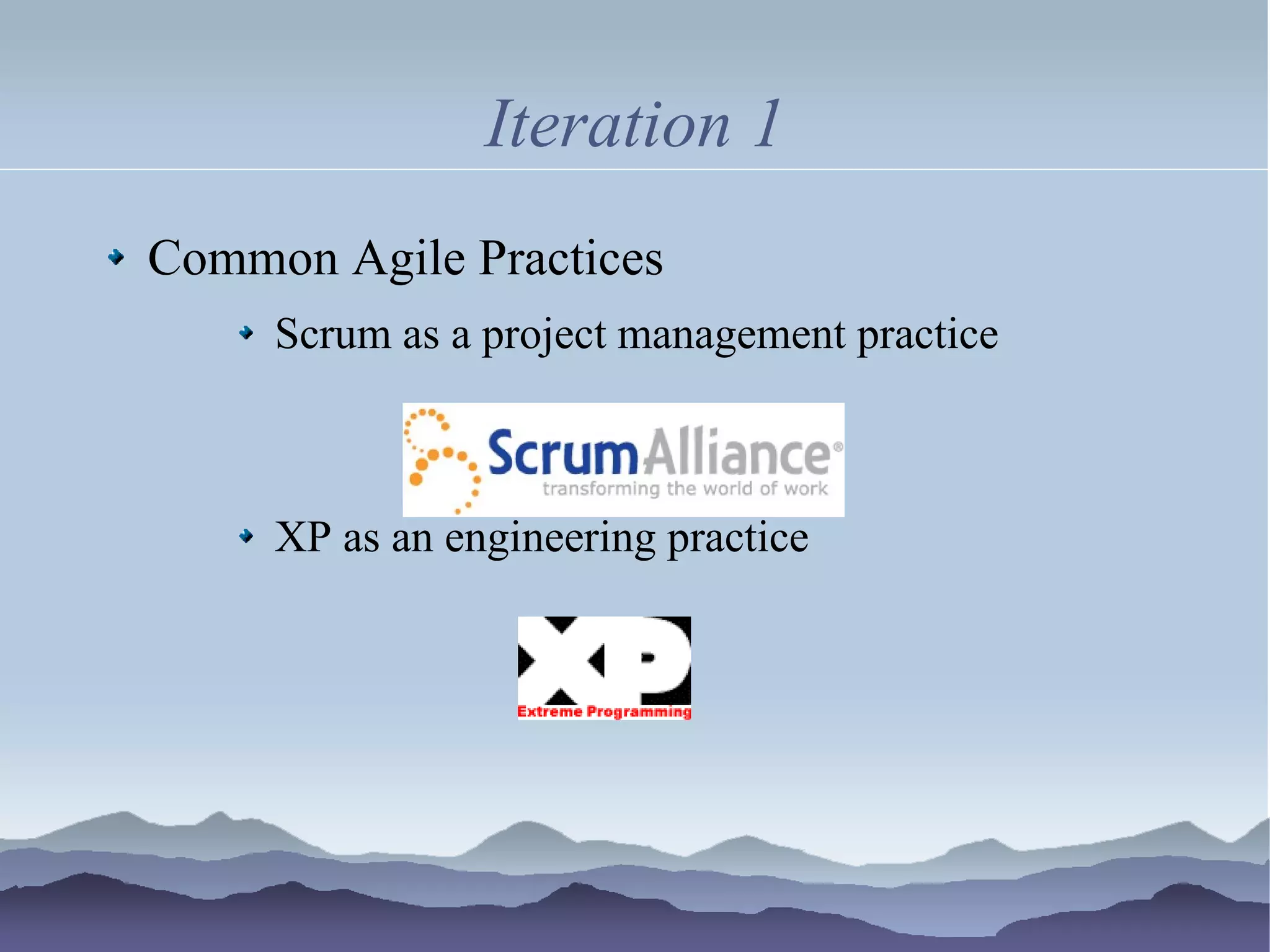 Iteration 1

Common Agile Practices

Scrum as a project management practice

ScrumAlliance®
transforming the world of work

XP as an engineering practice

XP
Extreme Programming